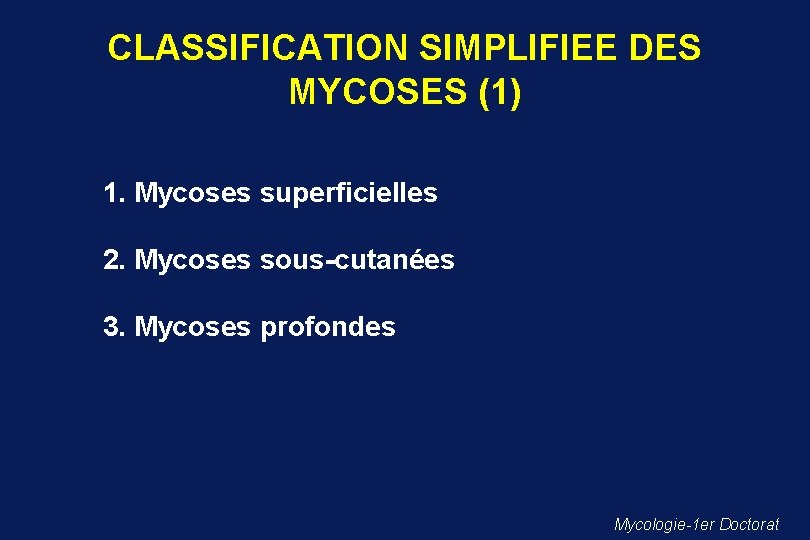 CLASSIFICATION SIMPLIFIEE DES MYCOSES (1)

1. Mycoses superficielles

2. Mycoses sous-cutanées

3. Mycoses profondes

Mycologie-1er Doctorat